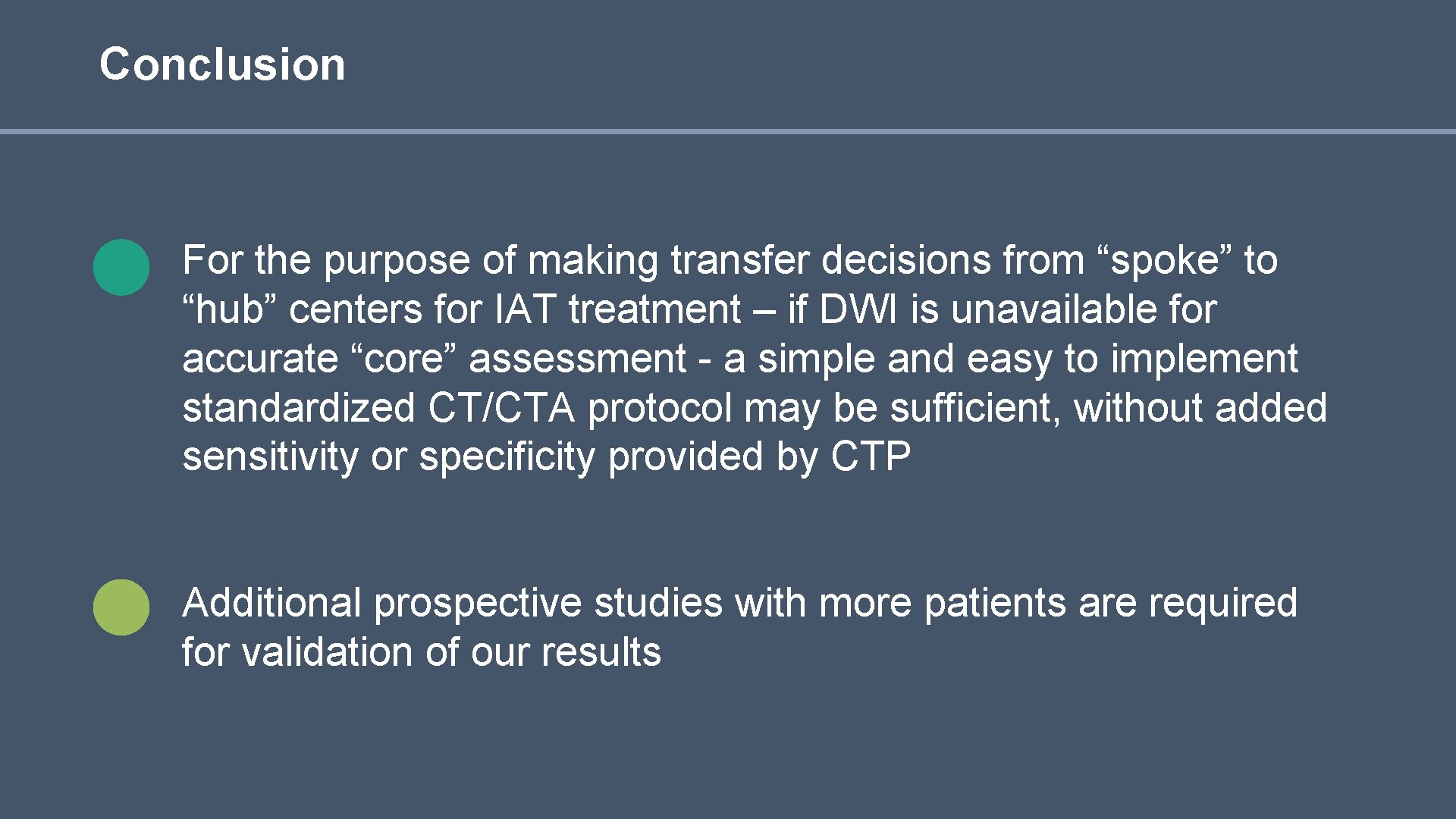 Conclusion

For the purpose of making transfer decisions from “spoke” to “hub” centers for IAT treatment – if DWI is unavailable for accurate “core” assessment - a simple and easy to implement standardized CT/CTA protocol may be sufficient, without added sensitivity or specificity provided by CTP

Additional prospective studies with more patients are required for validation of our results